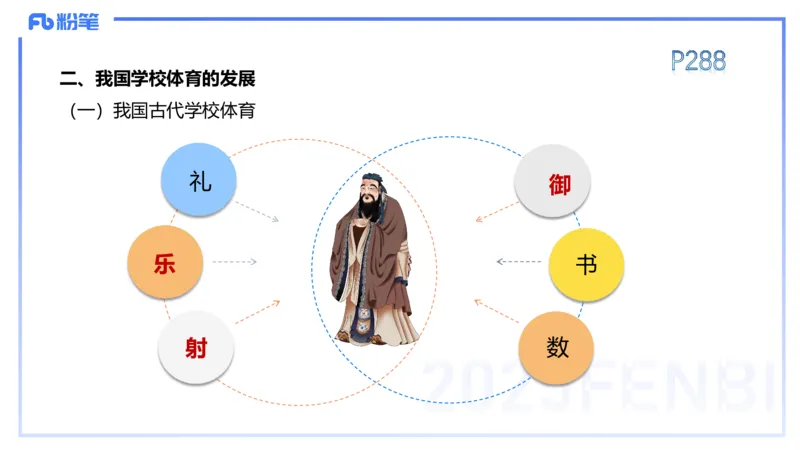 Fb 粉笔

P288

二、我国学校体育的发展

（一）我国古代学校体育

礼

乐

射

御

书

数

2023FENBI